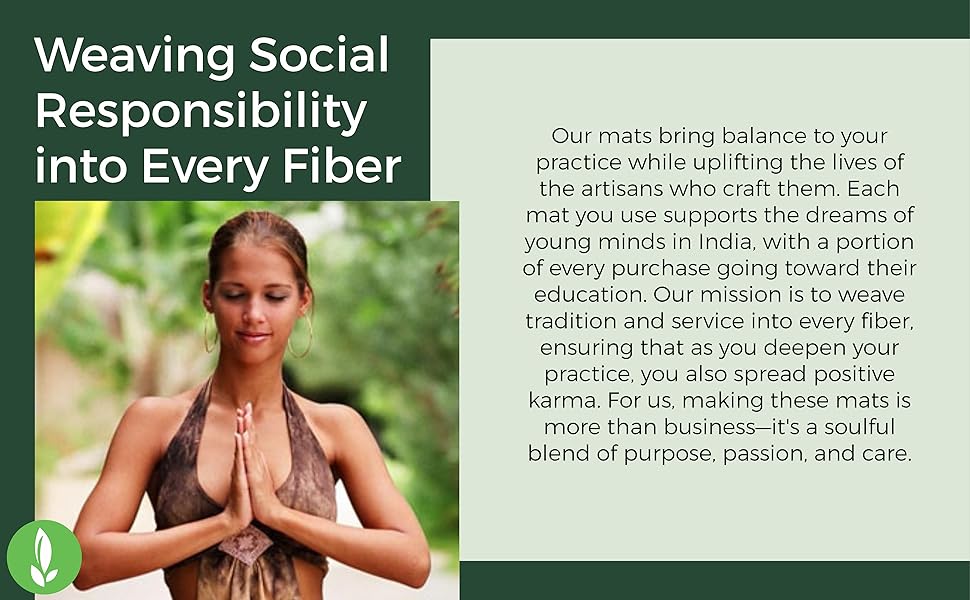 Weaving Social Responsibility into Every Fiber

Our mats bring balance to your practice while uplifting the lives of the artisans who craft them. Each mat you use supports the dreams of young minds in India, with a portion of every purchase going toward their education. Our mission is to weave tradition and service into every fiber, ensuring that as you deepen your practice, you also spread positive karma. For us, making these mats is more than business—it's a soulful blend of purpose, passion, and care.